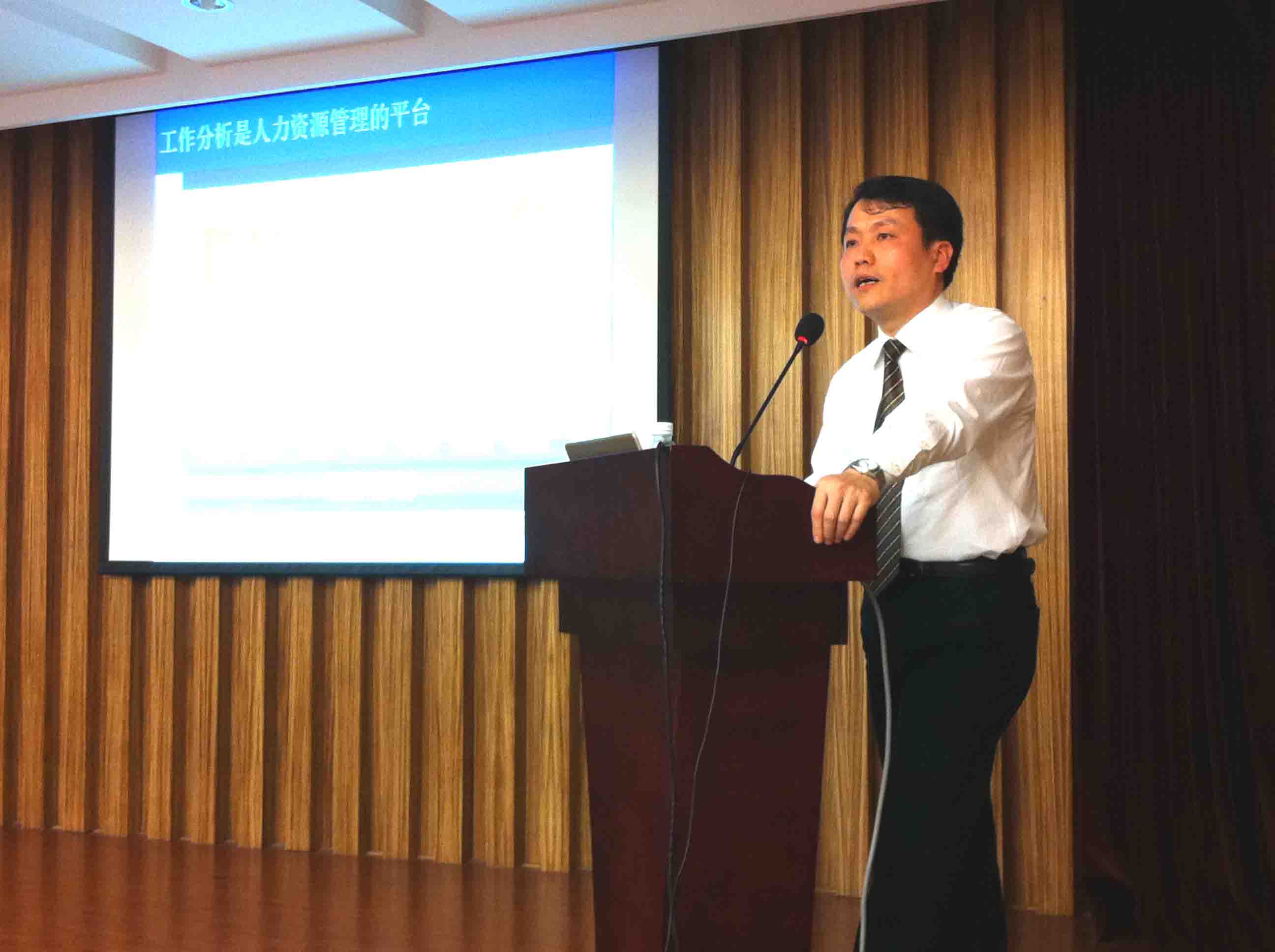 工作分析是人力资源管理的平台